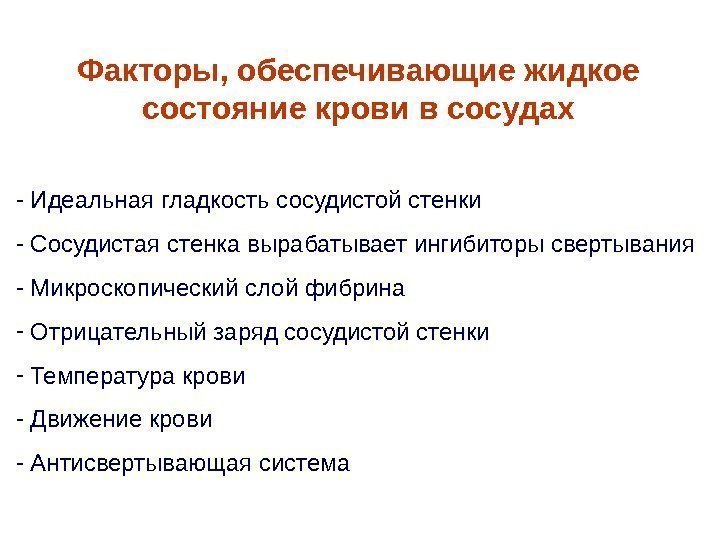 Факторы, обеспечивающие жидкое состояние крови в сосудах

- Идеальная гладкость сосудистой стенки
- Сосудистая стенка вырабатывает ингибиторы свертывания
- Микроскопический слой фибрина
- Отрицательный заряд сосудистой стенки
- Температура крови
- Движение крови
- Антисвертывающая система